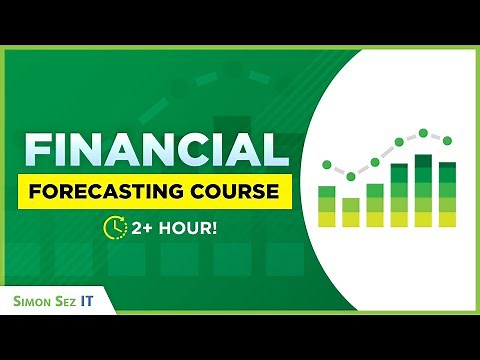 FINANCIAL
FORECASTING COURSE
2+ HOUR!

SIMON SEZ IT